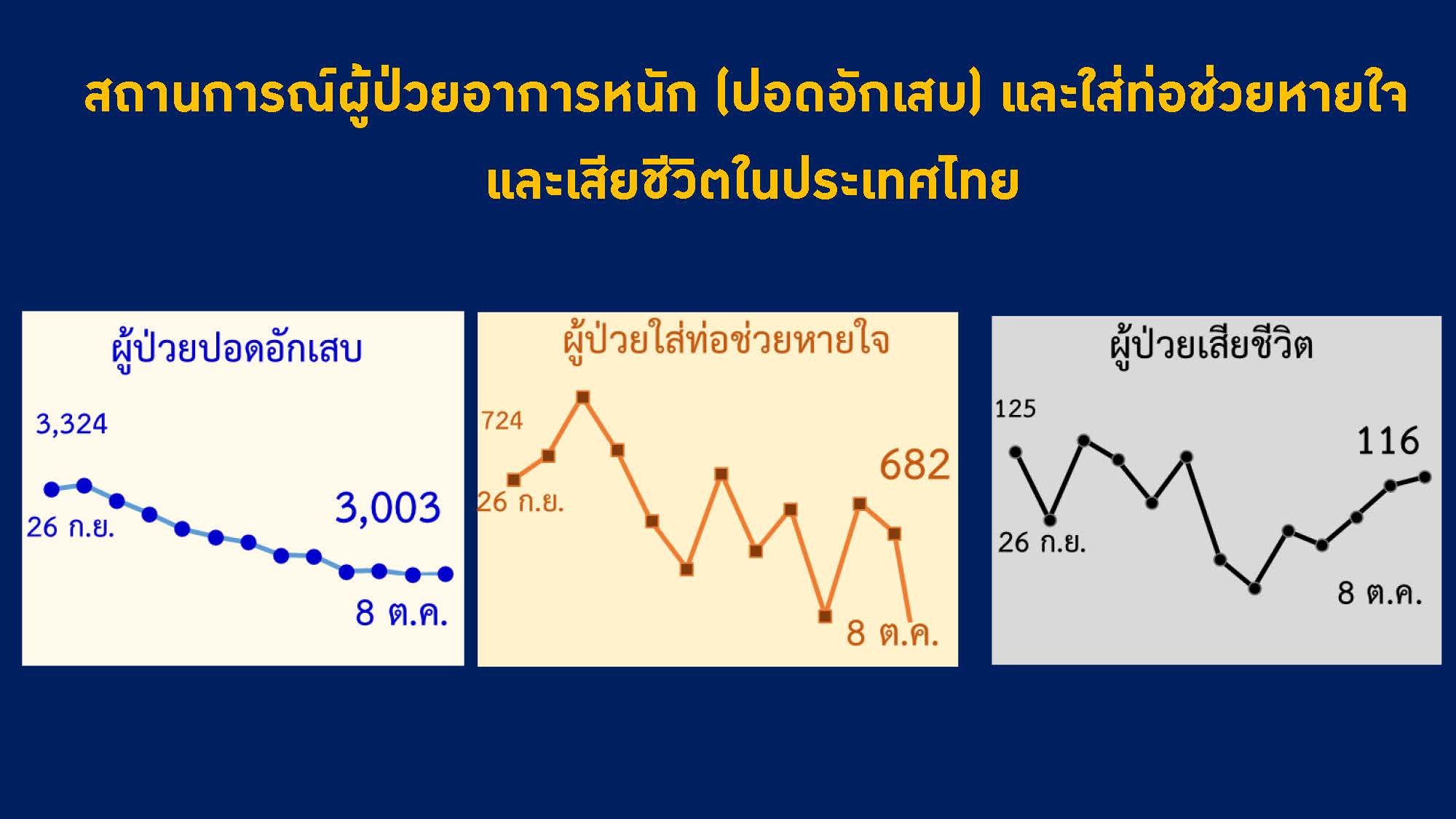 สถานการณ์ผู้ป่วยอาการหนัก (ปอดอักเสบ) และใส่ท่อช่วยหายใจ และเสียชีวิตในประเทศไทย

ผู้ป่วยปอดอักเสบ

3,324

26 ก.ย.

3,003

8 ต.ค.

ผู้ป่วยใส่ท่อช่วยหายใจ

724

26 ก.ย.

682

8 ต.ค.

ผู้ป่วยเสียชีวิต

125

26 ก.ย.

116

8 ต.ค.